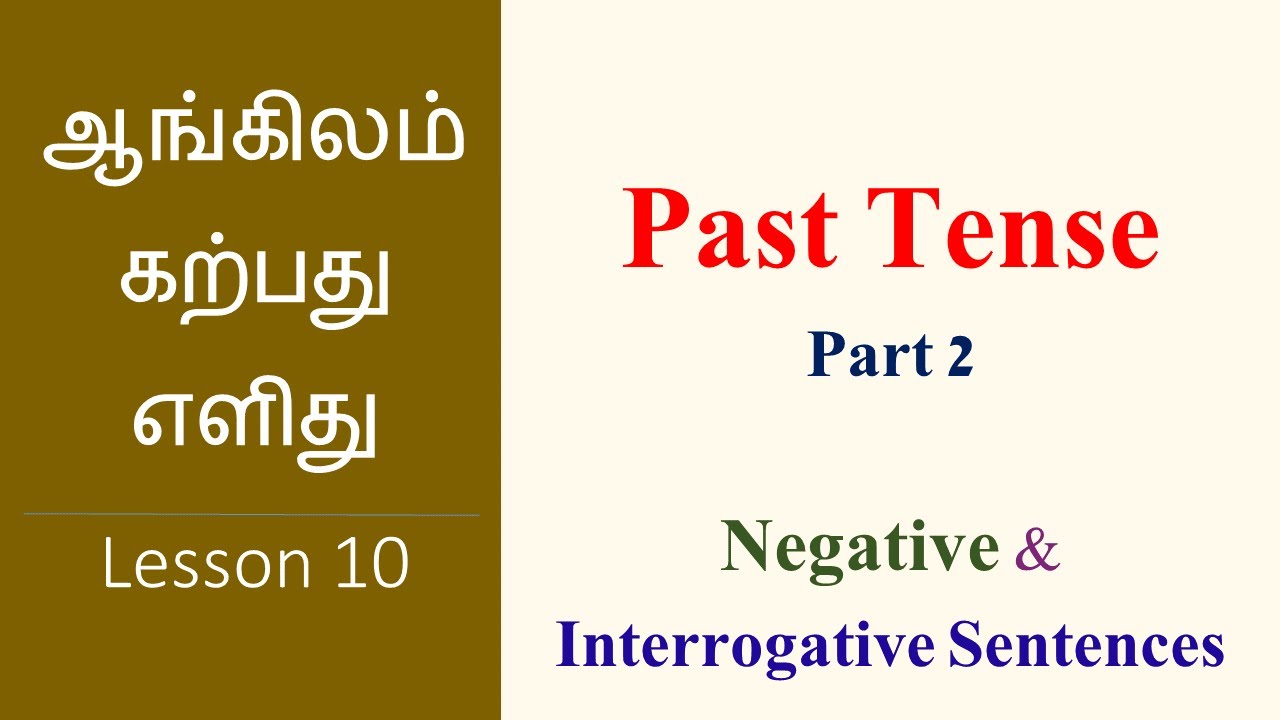 ஆங்கிலம் கற்பது எளிது

Lesson 10

Past Tense

Part 2

Negative &

Interrogative Sentences